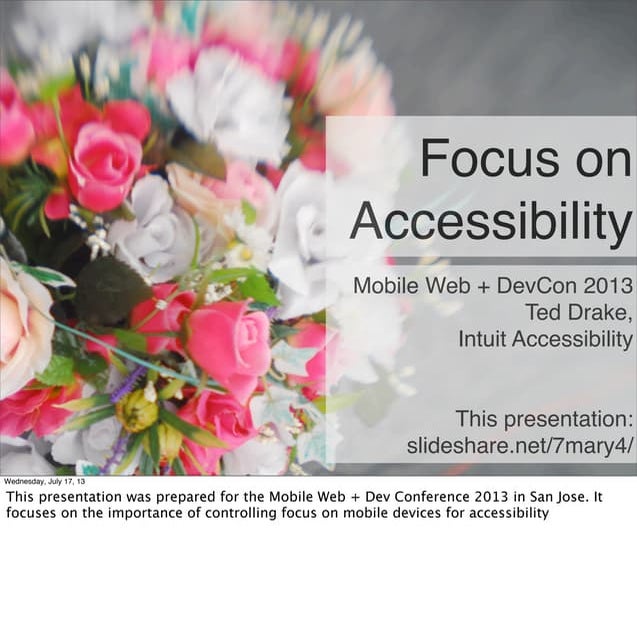 Focus on Accessibility

Mobile Web + DevCon 2013
Ted Drake,
Intuit Accessibility

This presentation:
slideshare.net/7mary4/

Wednesday, July 17, 13

This presentation was prepared for the Mobile Web + Dev Conference 2013 in San Jose. It focuses on the importance of controlling focus on mobile devices for accessibility